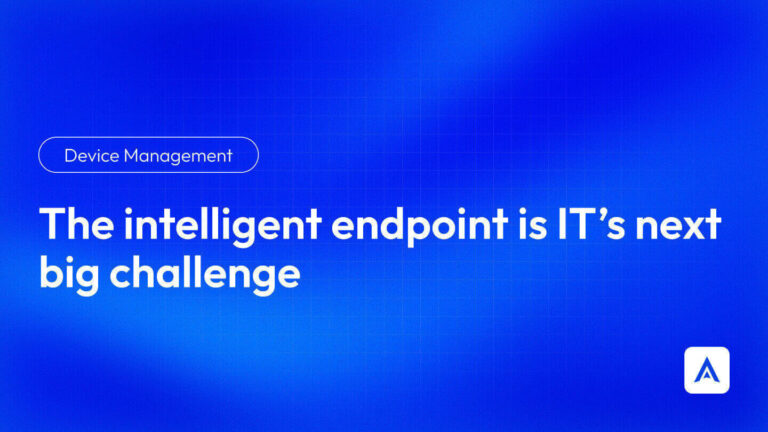 Device Management

The intelligent endpoint is IT’s next big challenge